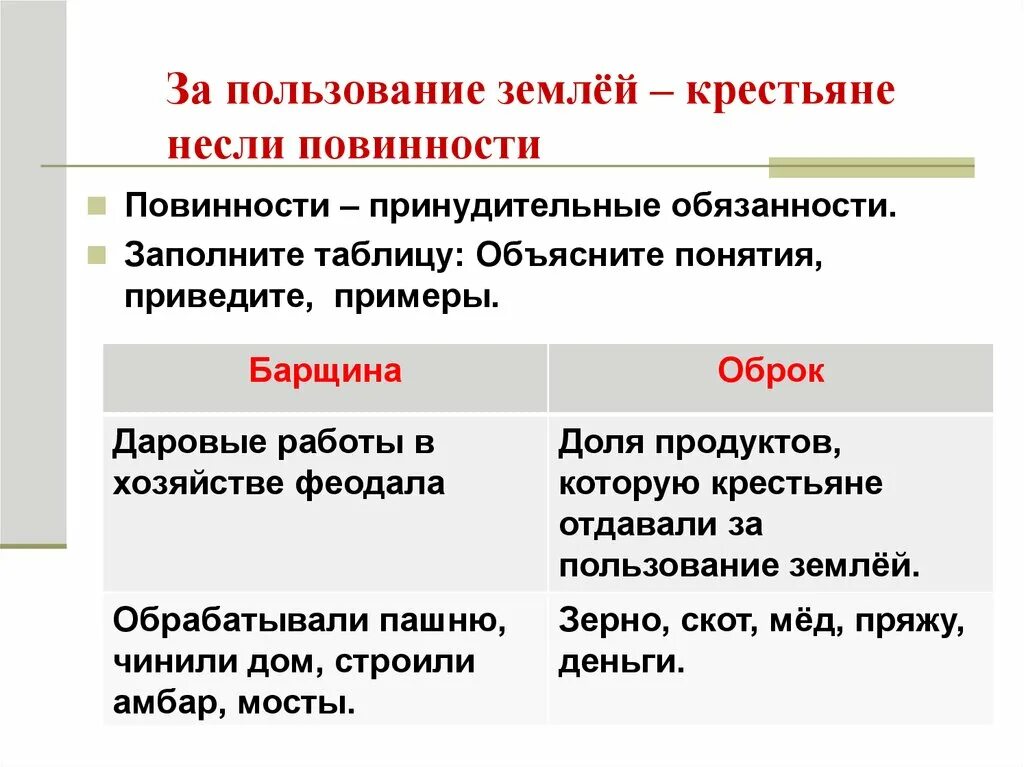 За пользование землёй – крестьяне несли повинности

Повинности – принудительные обязанности.

Заполните таблицу: Объясните понятия, приведите, примеры.

| Барщина | Оброк |
|---|---|
| Даровые работы в хозяйстве феодала | Доля продуктов, которую крестьяне отдавали за пользование землёй. |
| Обрабатывали пашню, чинили дом, строили амбар, мосты. | Зерно, скот, мёд, пряжу, деньги. |